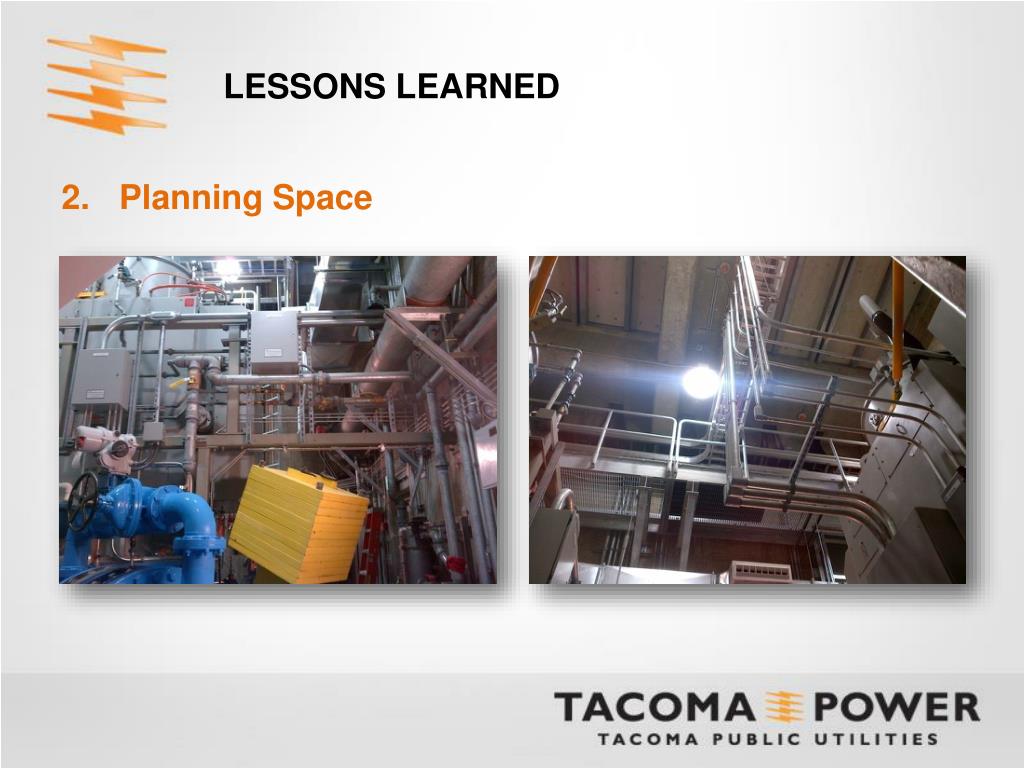 LESSONS LEARNED

2. Planning Space

TACOMA POWER
TACOMA PUBLIC UTILITIES